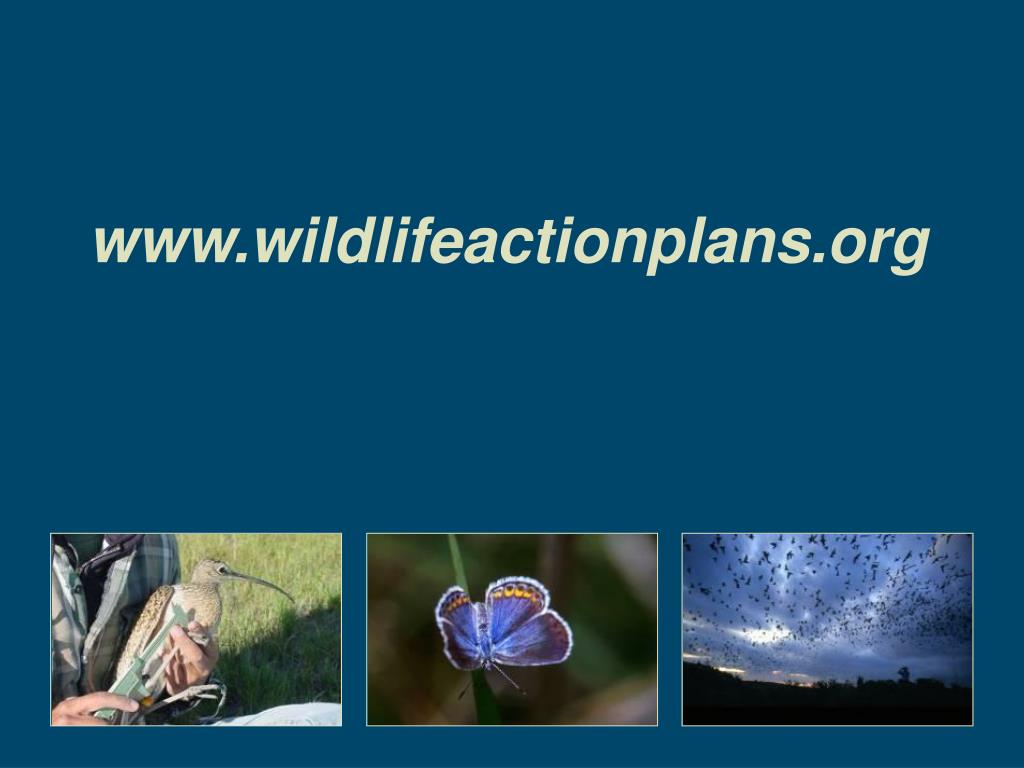 www.wildlifeactionplans.org